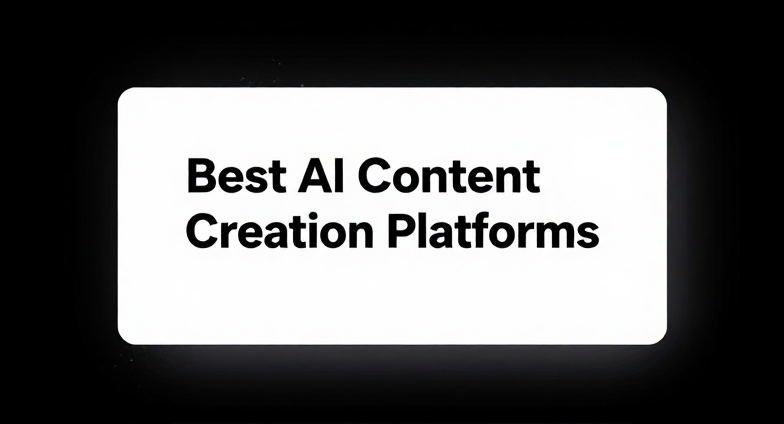 Best AI Content Creation Platforms